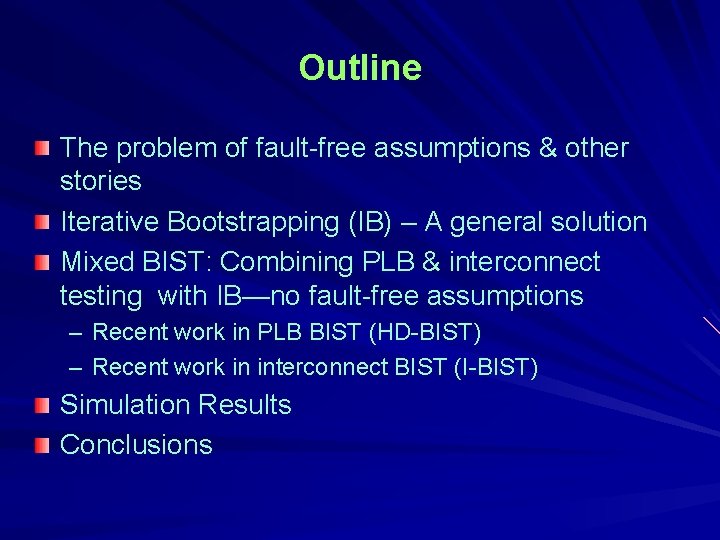 Outline

The problem of fault-free assumptions & other stories

Iterative Bootstrapping (IB) – A general solution

Mixed BIST: Combining PLB & interconnect testing with IB—no fault-free assumptions

– Recent work in PLB BIST (HD-BIST)

– Recent work in interconnect BIST (I-BIST)

Simulation Results

Conclusions